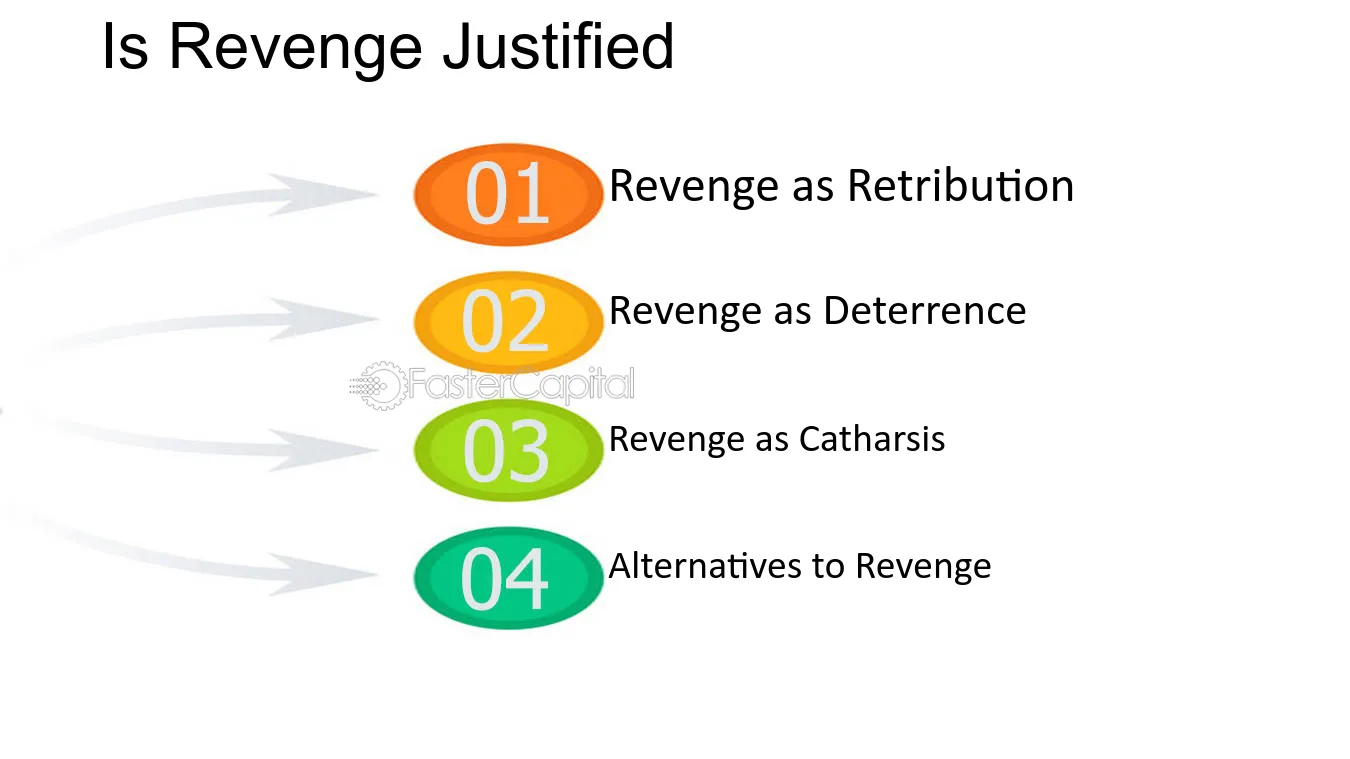 Is Revenge Justified

01 Revenge as Retribution

02 Revenge as Deterrence

03 Revenge as Catharsis

04 Alternatives to Revenge

FasterCapital